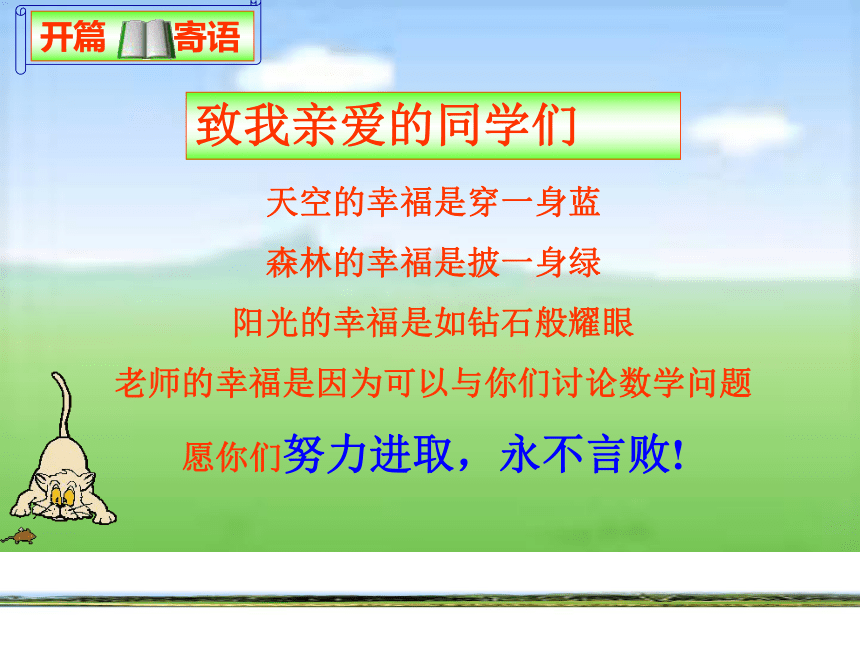 开篇 寄语

致我亲爱的同学们

天空的幸福是穿一身蓝

森林的幸福是披一身绿

阳光的幸福是如钻石般耀眼

老师的幸福是因为可以与你们讨论数学问题

愿你们努力进取，永不言败!